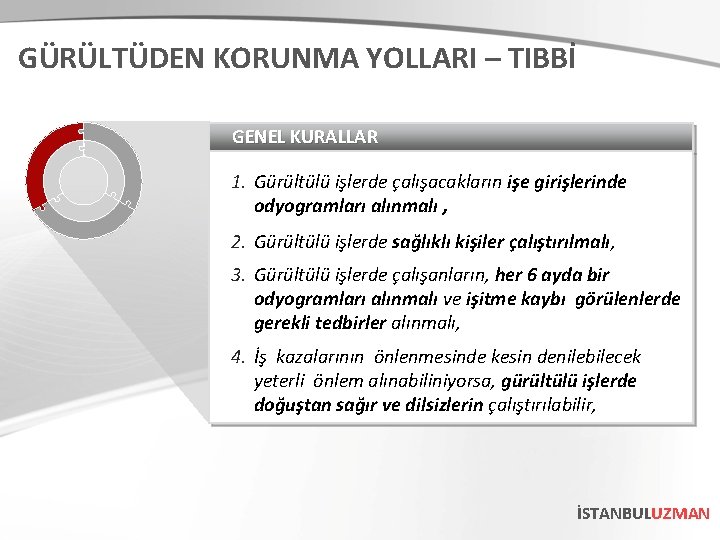 GÜRÜLTÜDEN KORUNMA YOLLARI – TIBBİ

GENEL KURALLAR

1. Gürültülü işlerde çalışacakların işe girişlerinde odyogramları alınmalı ,

2. Gürültülü işlerde sağlıklı kişiler çalıştırılmalı,

3. Gürültülü işlerde çalışanların, her 6 ayda bir odyogramları alınmalı ve işitme kaybı görülenlerde gerekli tedbirler alınmalı,

4. İş kazalarının önlenmesinde kesin denilebilecek yeterli önlem alınabiliniyorsa, gürültülü işlerde doğuştan sağır ve dilsizlerin çalıştırılabilir,

İSTANBULUZMAN